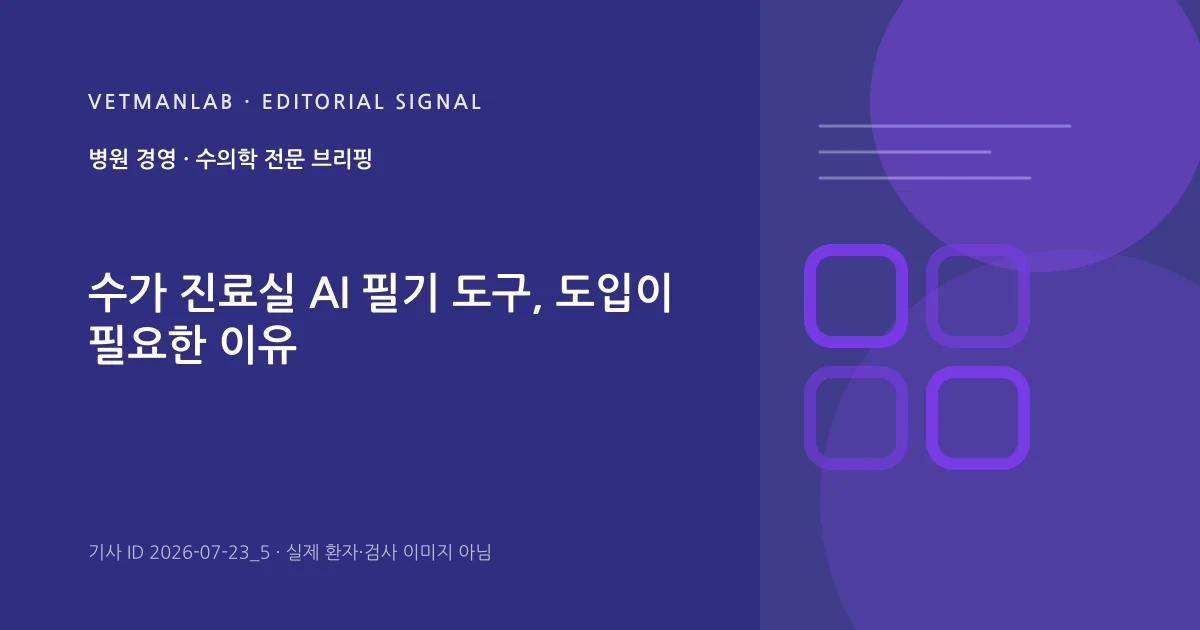 VETMANLAB · EDITORIAL SIGNAL

병원 경영 · 수의학 전문 브리핑

수가 진료실 AI 필기 도구, 도입이 필요한 이유

기사 ID 2026-07-23_5 · 실제 환자·검사 이미지 아님